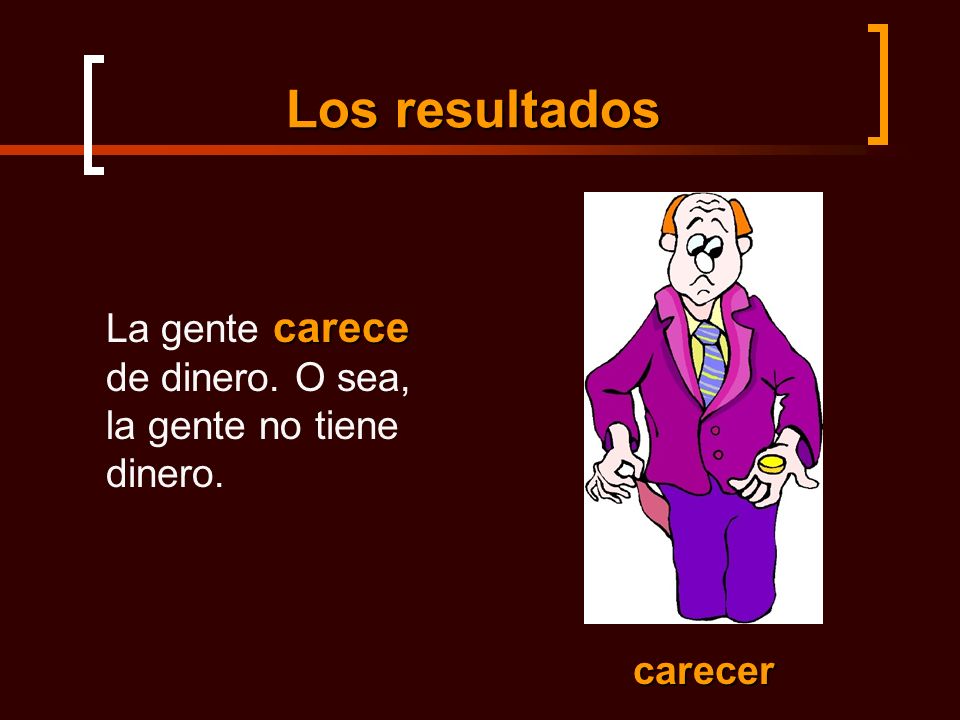 Los resultados

La gente carece de dinero. O sea, la gente no tiene dinero.

carecer